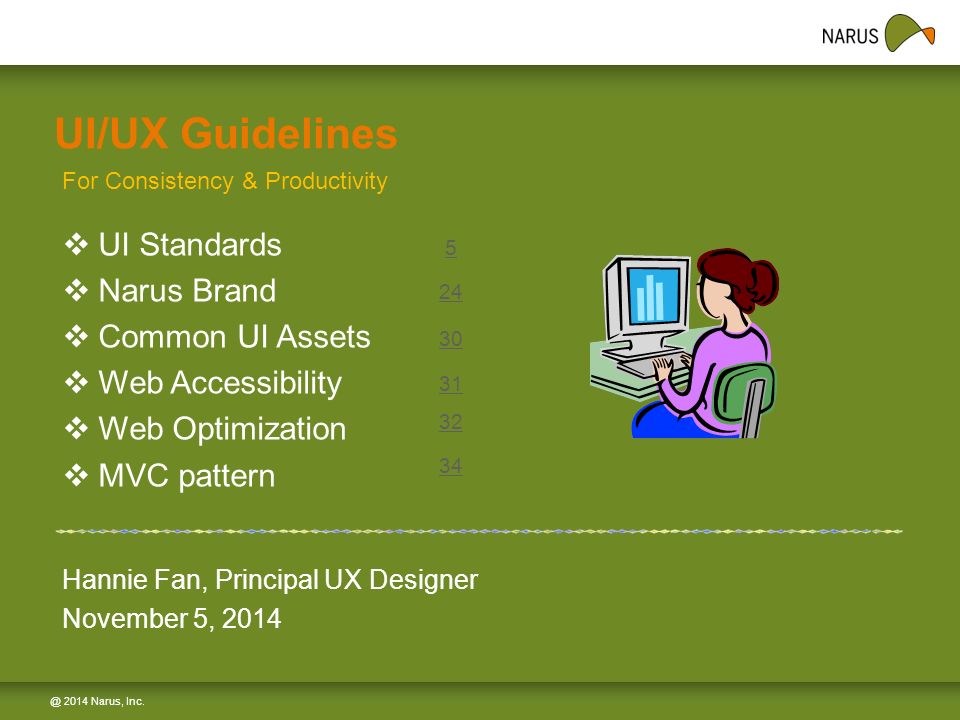 NARUS

UI/UX Guidelines

For Consistency & Productivity

❖ UI Standards 5
❖ Narus Brand 24
❖ Common UI Assets 30
❖ Web Accessibility 31
❖ Web Optimization 32
❖ MVC pattern 34

Hannie Fan, Principal UX Designer
November 5, 2014

@ 2014 Narus, Inc.